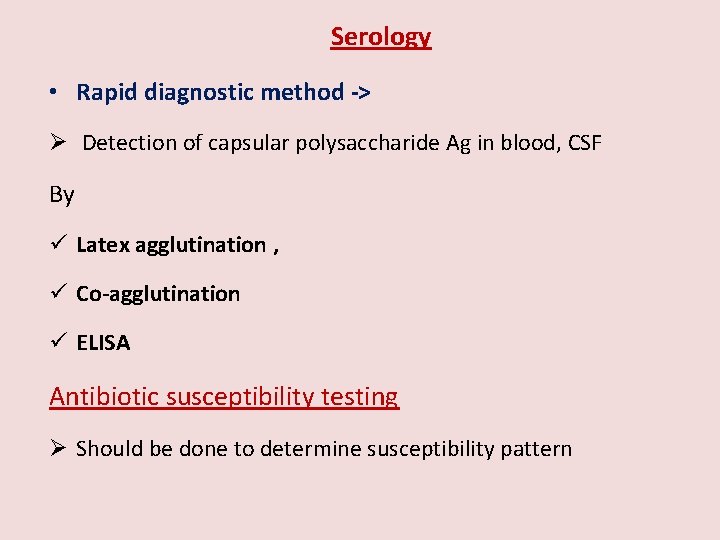 Serology

• Rapid diagnostic method ->

➢ Detection of capsular polysaccharide Ag in blood, CSF

By

✓ Latex agglutination ,

✓ Co-agglutination

✓ ELISA

Antibiotic susceptibility testing

➢ Should be done to determine susceptibility pattern